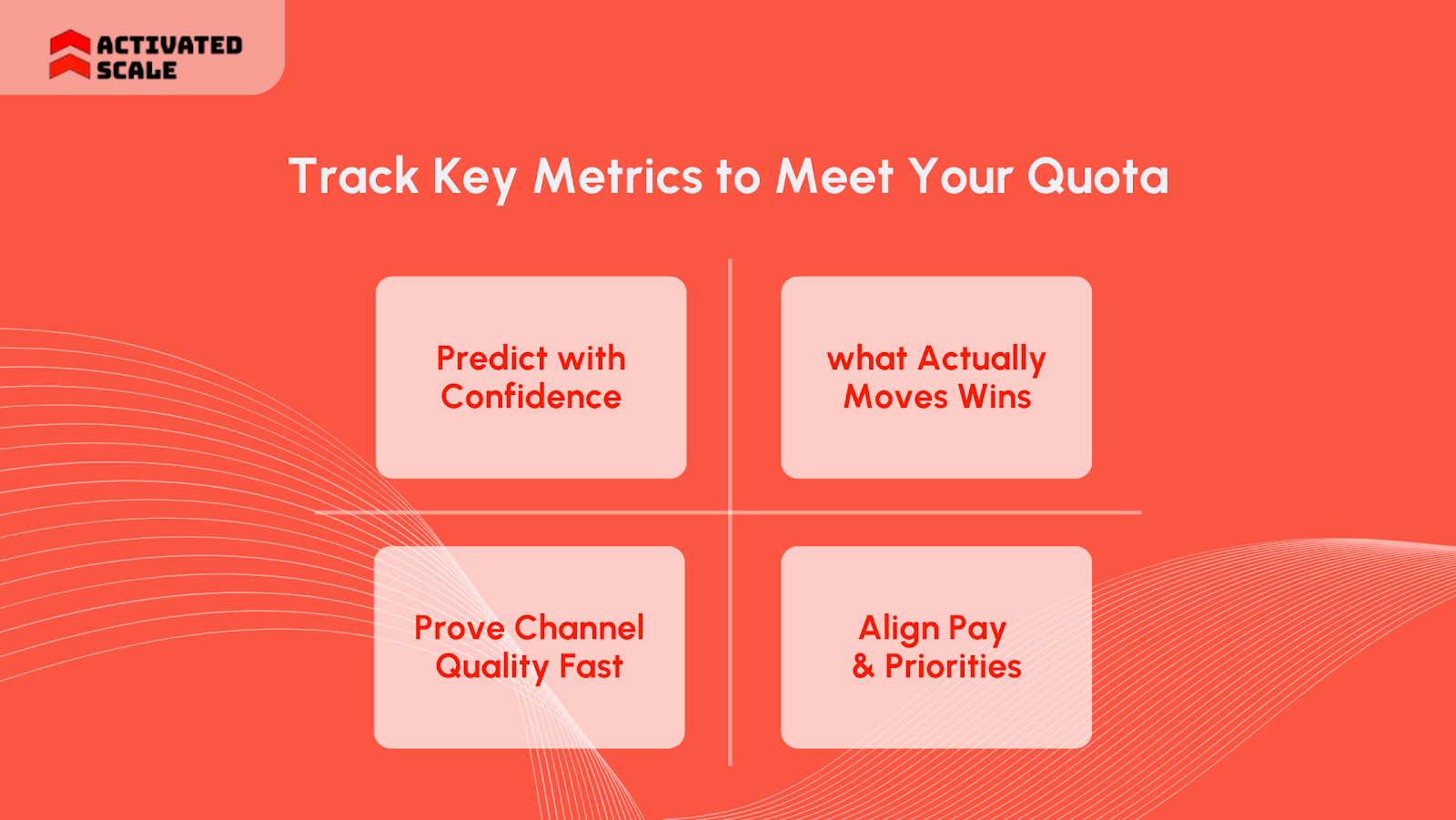 ACTIVATED SCALE

Track Key Metrics to Meet Your Quota

Predict with Confidence

what Actually Moves Wins

Prove Channel Quality Fast

Align Pay & Priorities